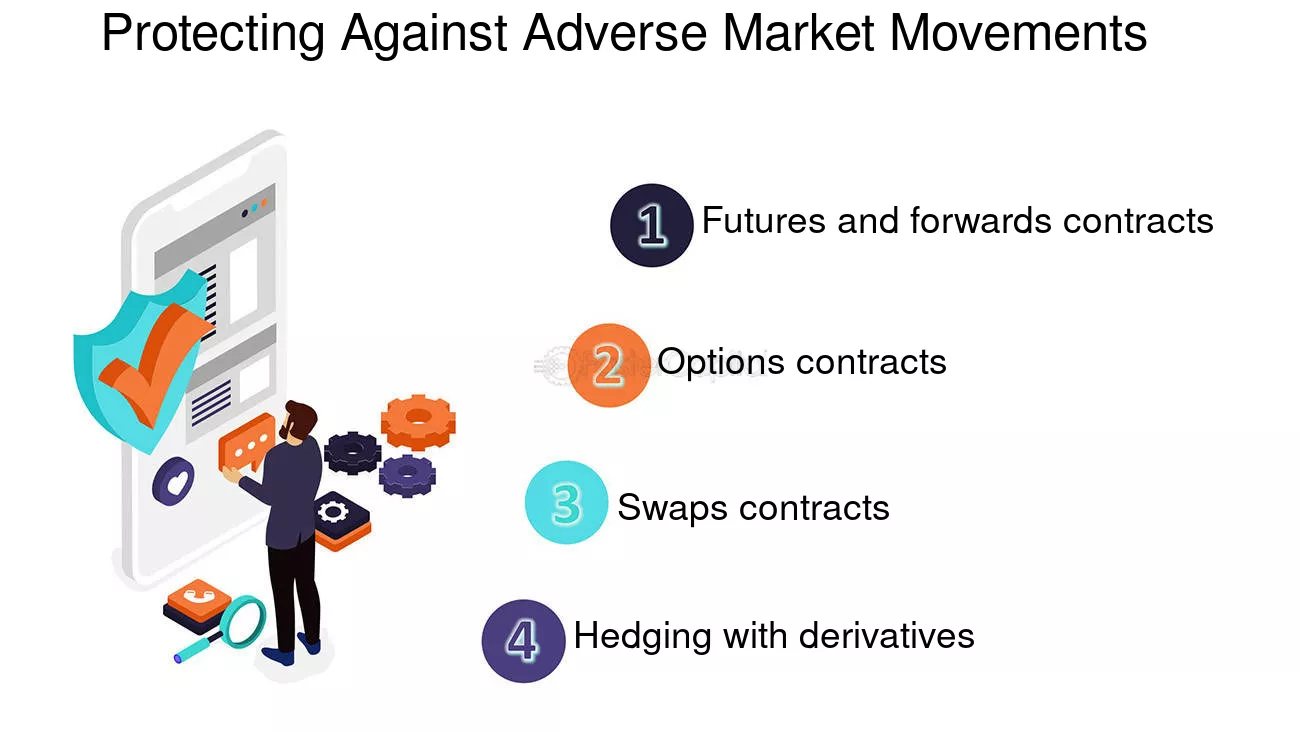 Protecting Against Adverse Market Movements

1 Futures and forwards contracts

2 Options contracts

3 Swaps contracts

4 Hedging with derivatives